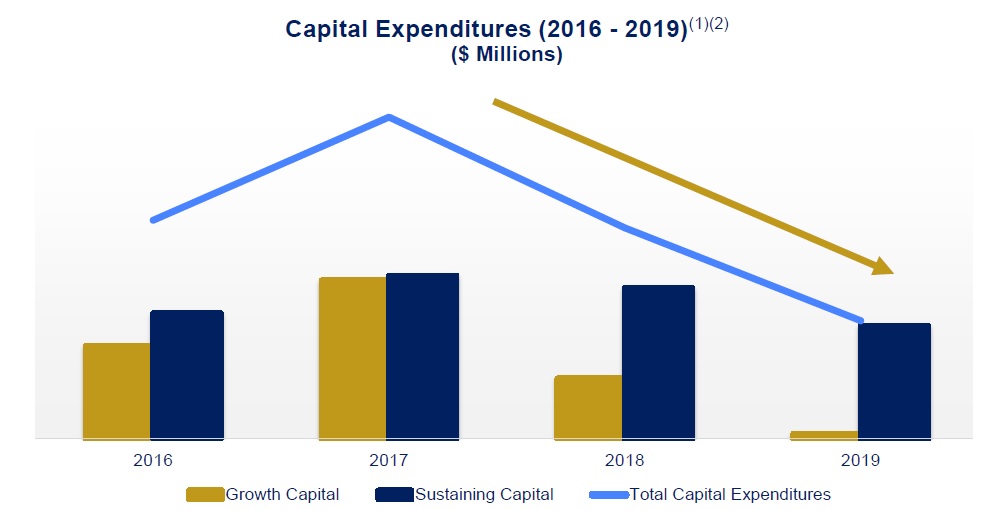 Capital Expenditures (2016 - 2019)$^{(1)(2)}$
($ Millions)

2016
2017
2018
2019

Growth Capital
Sustaining Capital
Total Capital Expenditures